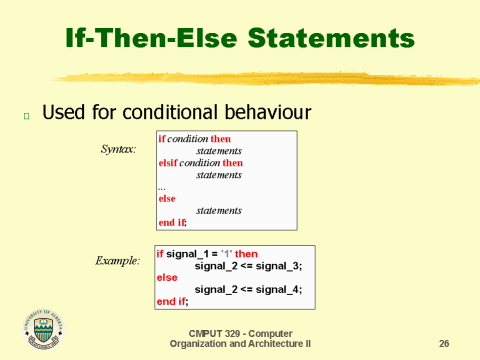 If-Then-Else Statements

Used for conditional behaviour

Syntax:

if condition then
statements
elsif condition then
statements
...
else
statements
end if;

Example:

if signal_1 = '1' then
signal_2 <= signal_3;
else
signal_2 <= signal_4;
end if;

UNIVERSITY OF ALBERTA

CMPUT 329 - Computer Organization and Architecture II

26